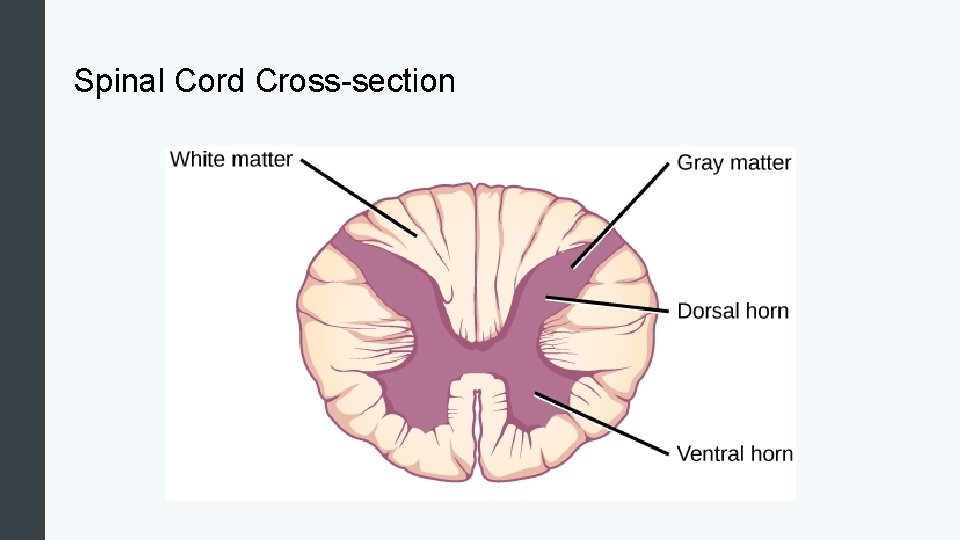 Spinal Cord Cross-section

White matter

Gray matter

Dorsal horn

Ventral horn